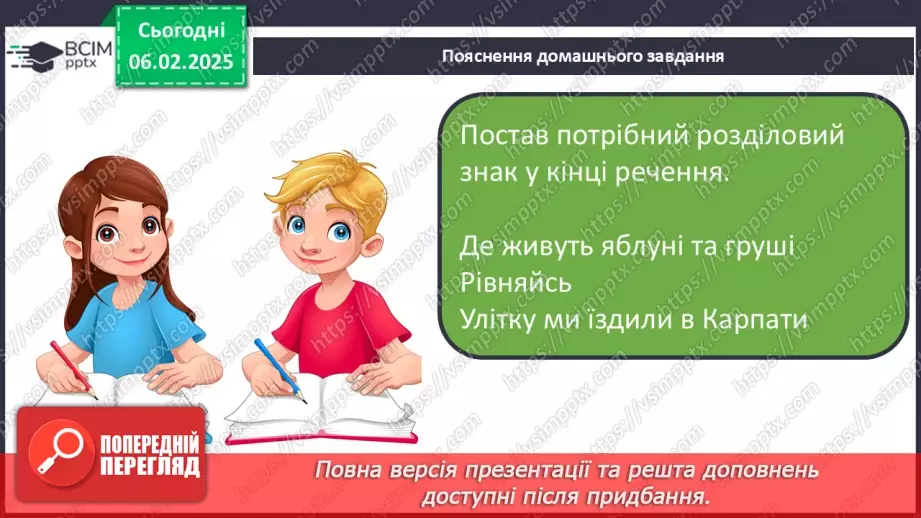 ВСІМ pptx

Сьогодні 06.02.2025

Пояснення домашнього завдання

Постав потрібний розділовий знак у кінці речення.

Де живуть яблуні та груші
Рівняйсь
Улітку ми їздили в Карпати

ПОПЕРЕДНІЙ ПЕРЕГЛЯД

Повна версія презентації та решта доповнень доступні після придбання.

https://vsimpptx.com